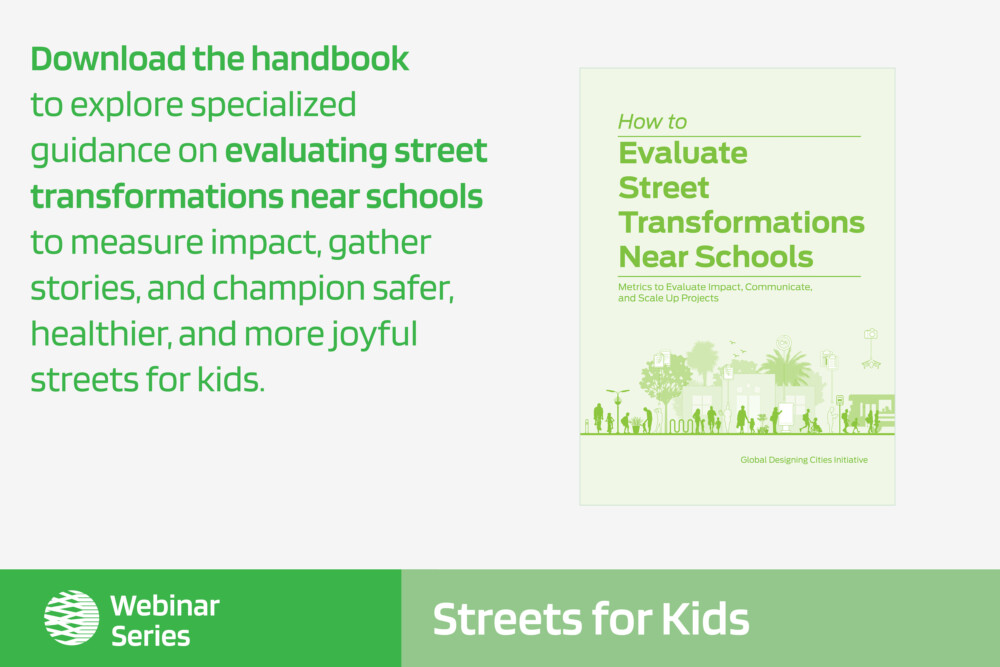 Download the handbook to explore specialized guidance on evaluating street transformations near schools to measure impact, gather stories, and champion safer, healthier, and more joyful streets for kids.

How to
Evaluate Street Transformations Near Schools

Metrics to Evaluate Impact, Communicate, and Scale Up Projects

Global Designing Cities Initiative

Webinar Series

Streets for Kids